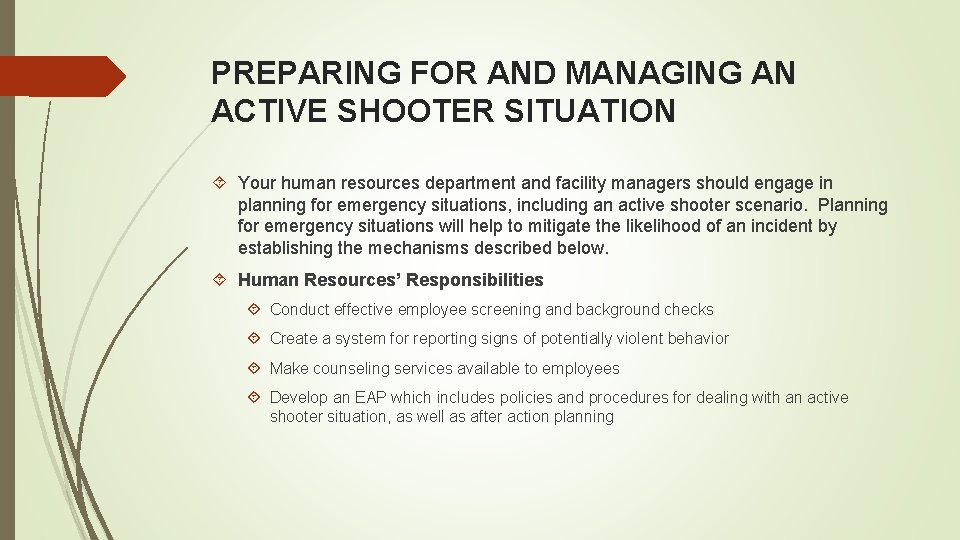 PREPARING FOR AND MANAGING AN ACTIVE SHOOTER SITUATION

Your human resources department and facility managers should engage in planning for emergency situations, including an active shooter scenario. Planning for emergency situations will help to mitigate the likelihood of an incident by establishing the mechanisms described below.

Human Resources' Responsibilities

Conduct effective employee screening and background checks

Create a system for reporting signs of potentially violent behavior

Make counseling services available to employees

Develop an EAP which includes policies and procedures for dealing with an active shooter situation, as well as after action planning